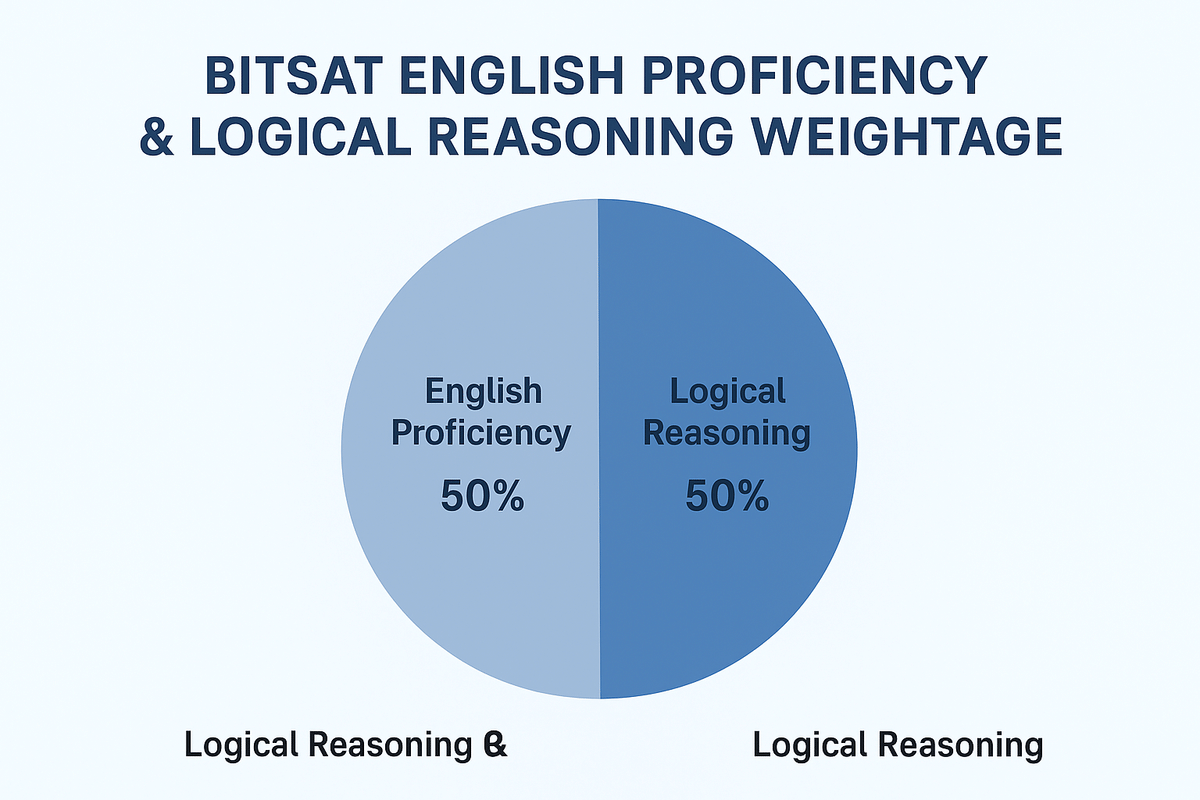 BITSAT ENGLISH PROFICIENCY & LOGICAL REASONING WEIGHTAGE

English Proficiency
50%

Logical Reasoning
50%

Logical Reasoning &

Logical Reasoning